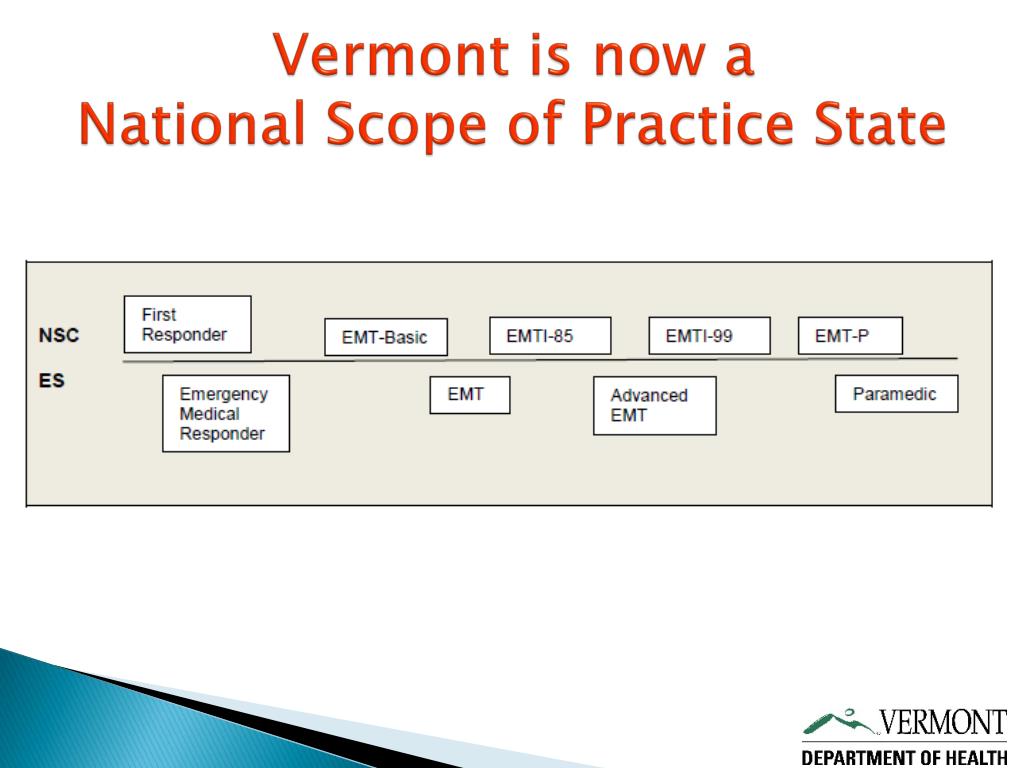 Vermont is now a
National Scope of Practice State

NSC

First Responder

EMT-Basic

EMTI-85

EMTI-99

EMT-P

ES

Emergency Medical Responder

EMT

Advanced EMT

Paramedic

VERMONT
DEPARTMENT OF HEALTH